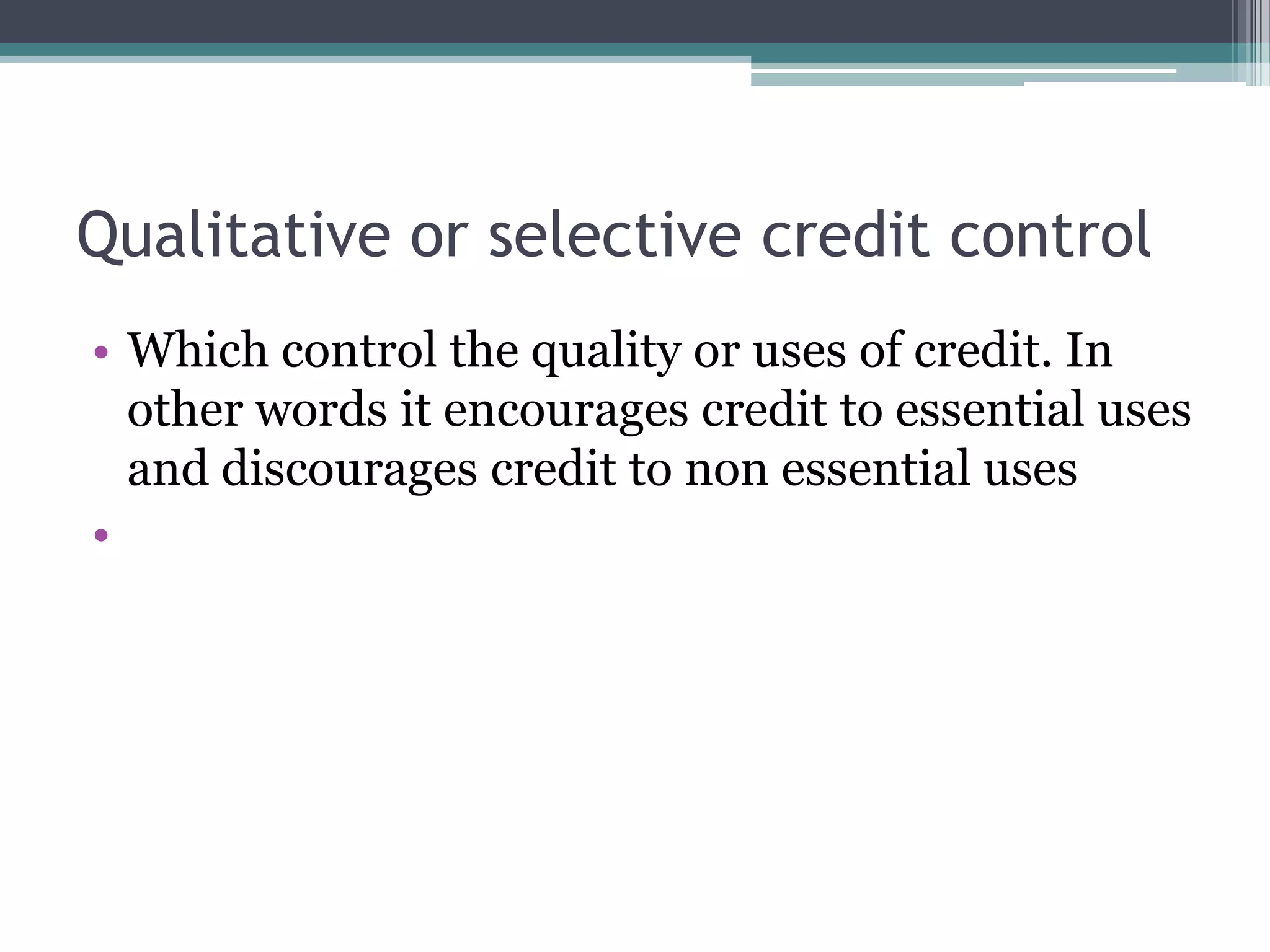 Qualitative or selective credit control

• Which control the quality or uses of credit. In other words it encourages credit to essential uses and discourages credit to non essential uses

•